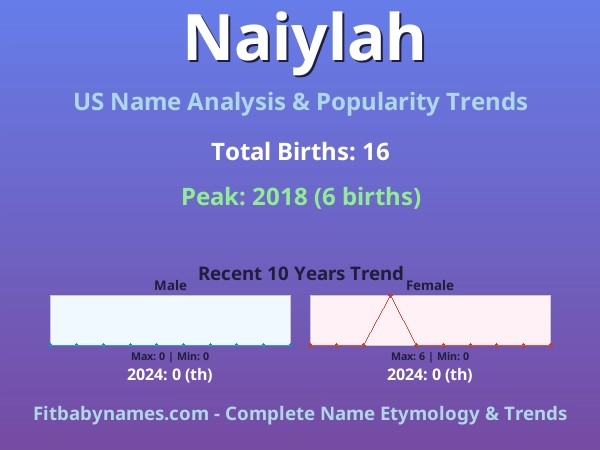 Naiylah

US Name Analysis & Popularity Trends

Total Births: 16

Peak: 2018 (6 births)

Recent 10 Years Trend

Male

Max: 0 | Min: 0

2024: 0 (th)

Female

Max: 6 | Min: 0

2024: 0 (th)

Fitbabynames.com - Complete Name Etymology & Trends